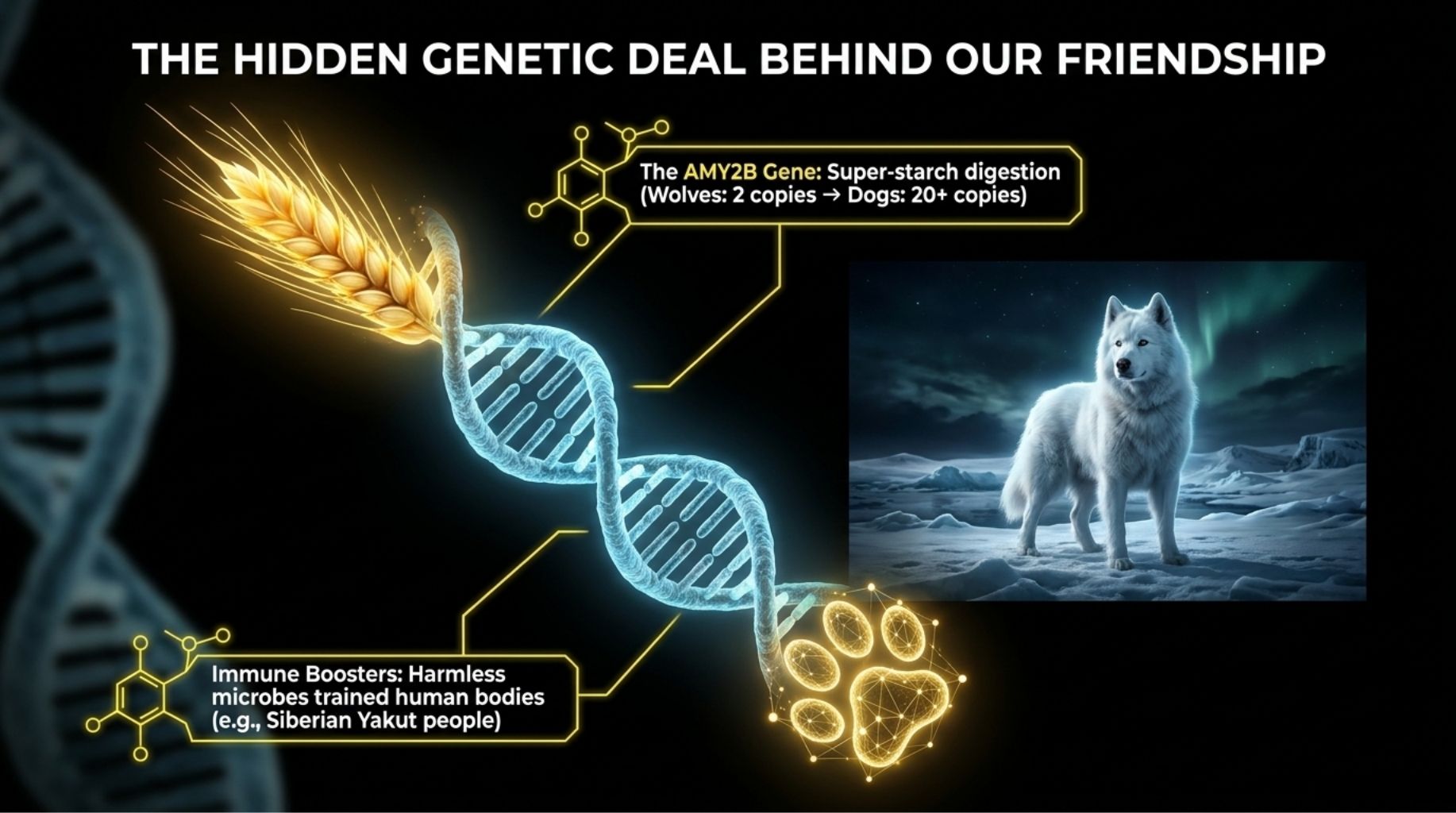 THE HIDDEN GENETIC DEAL BEHIND OUR FRIENDSHIP

The AMY2B Gene: Super-starch digestion (Wolves: 2 copies → Dogs: 20+ copies)

Immune Boosters: Harmless microbes trained human bodies (e.g., Siberian Yakut people)